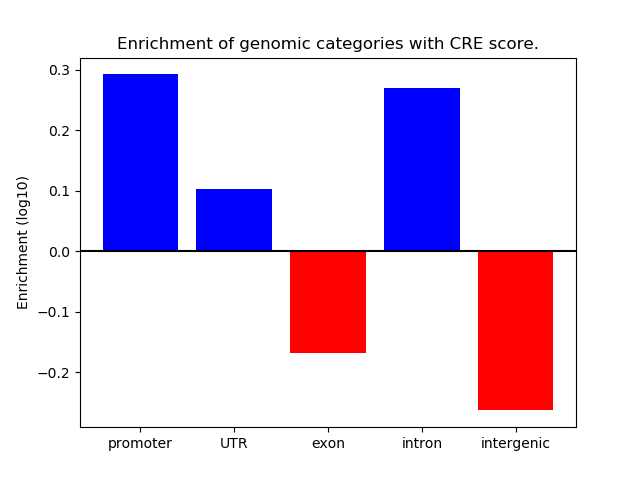 Enrichment of genomic categories with CRE score.

Enrichment (log10)

0.3
0.2
0.1
0.0
−0.1
−0.2

promoter
UTR
exon
intron
intergenic